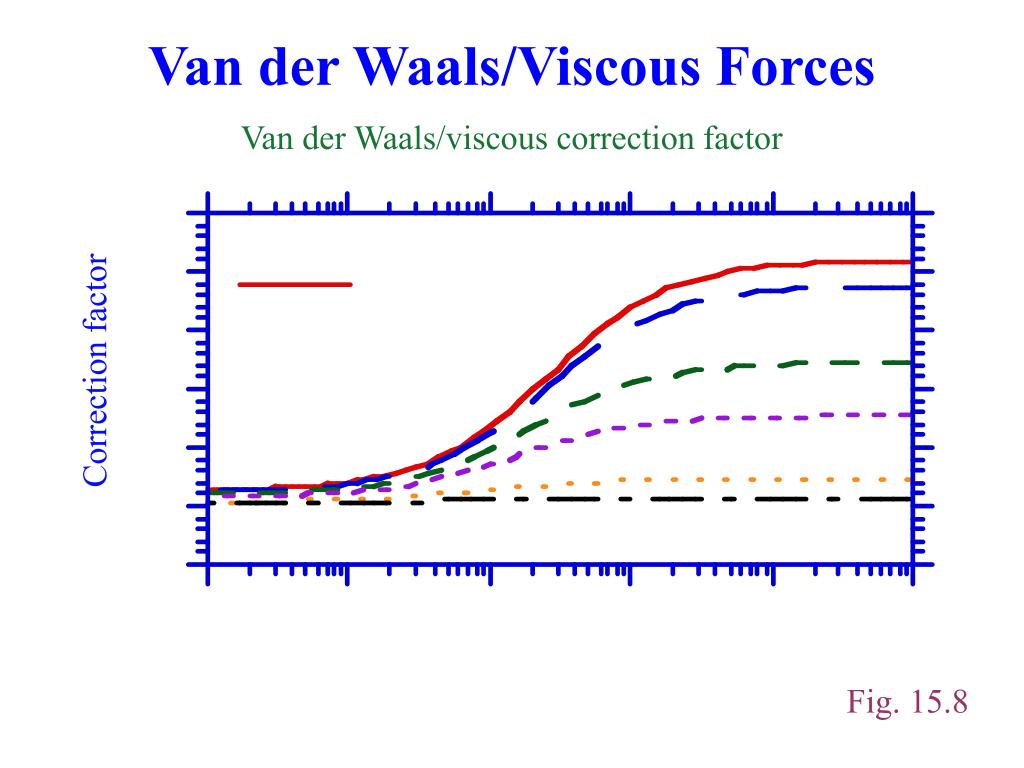 Van der Waals/Viscous Forces

Van der Waals/viscous correction factor

Correction factor

Fig. 15.8